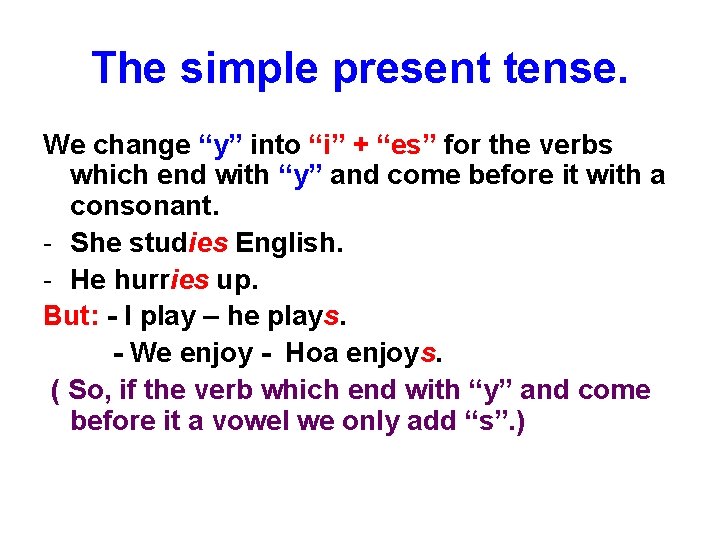 The simple present tense.

We change “y” into “i” + “es” for the verbs which end with “y” and come before it with a consonant.

- She studies English.
- He hurries up.

But: - I play – he plays.
- We enjoy - Hoa enjoys.

( So, if the verb which end with “y” and come before it a vowel we only add “s”.)